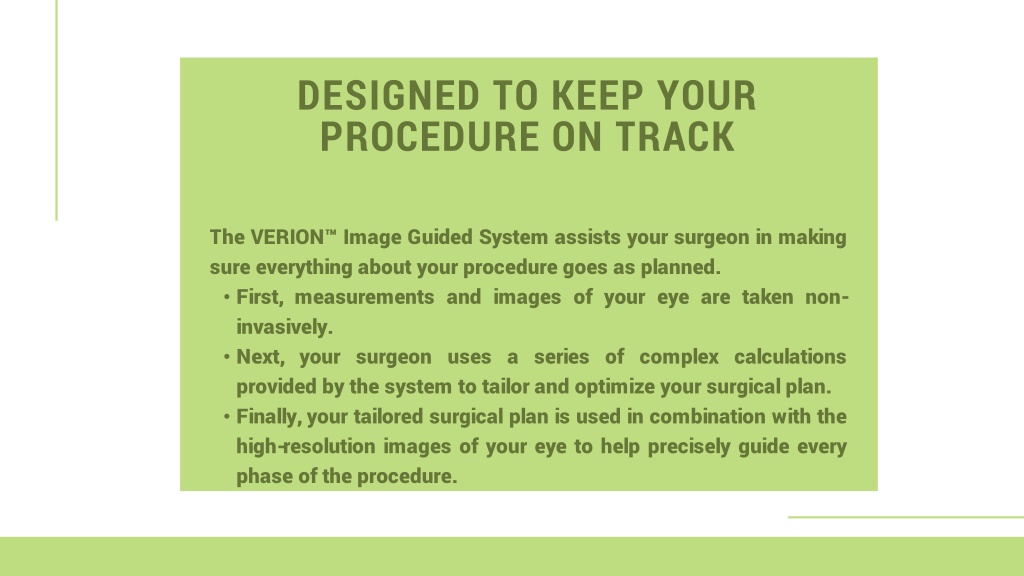 DESIGNED TO KEEP YOUR PROCEDURE ON TRACK

The VERION™ Image Guided System assists your surgeon in making sure everything about your procedure goes as planned.
• First, measurements and images of your eye are taken non-invasively.
• Next, your surgeon uses a series of complex calculations provided by the system to tailor and optimize your surgical plan.
• Finally, your tailored surgical plan is used in combination with the high-resolution images of your eye to help precisely guide every phase of the procedure.